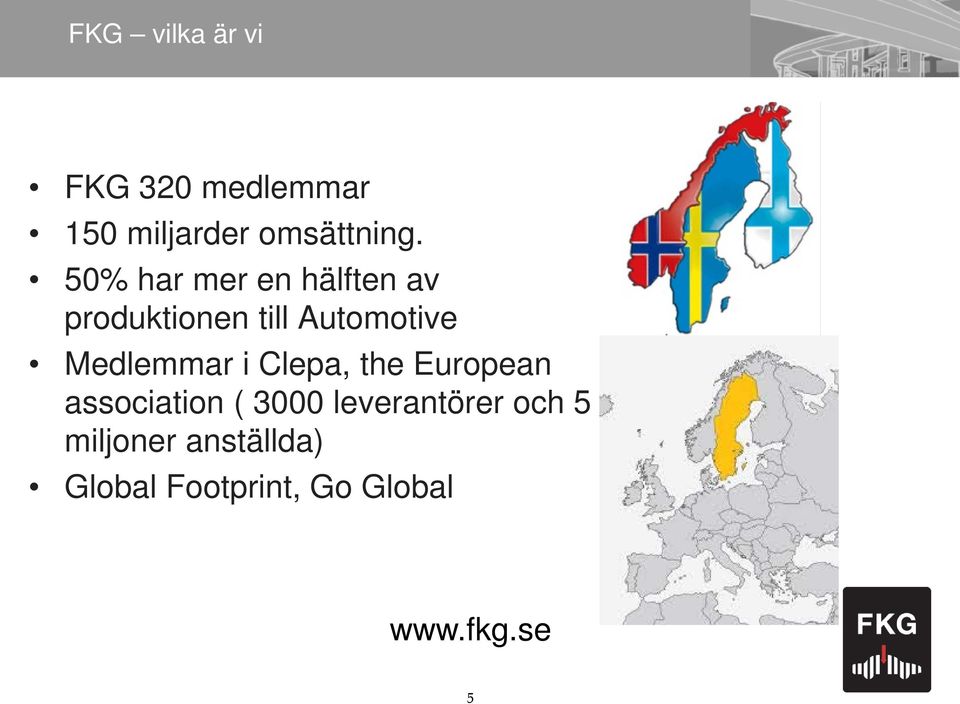 FKG – vilka är vi

• FKG 320 medlemmar
• 150 miljarder omsättning.
• 50% har mer en hälften av produktionen till Automotive
• Medlemmar i Clepa, the European association ( 3000 leverantörer och 5 miljoner anställda)
• Global Footprint, Go Global

www.fkg.se

FKG

5